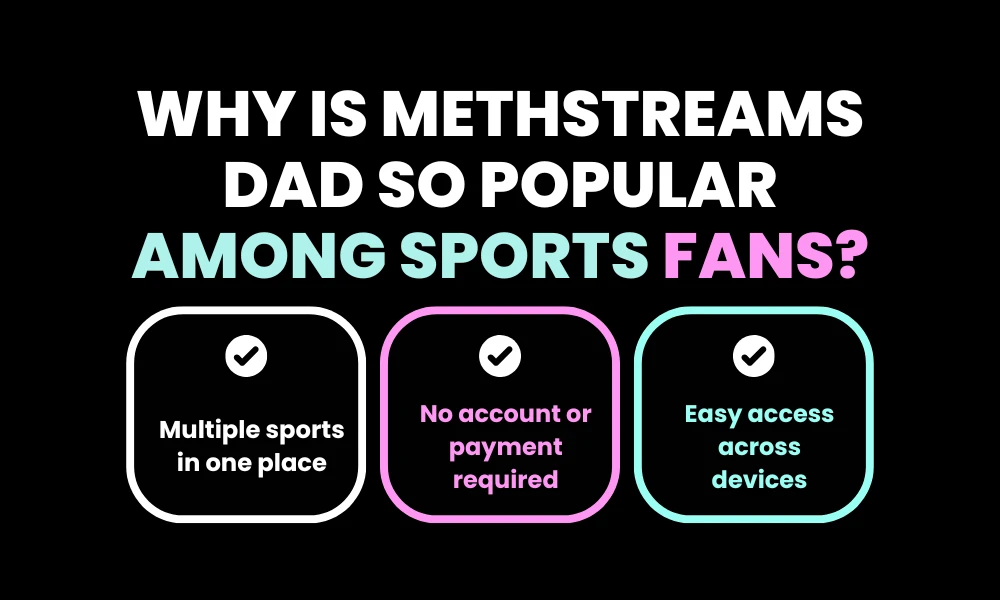 WHY IS METHSTREAMS DAD SO POPULAR AMONG SPORTS FANS?

Multiple sports in one place

No account or payment required

Easy access across devices